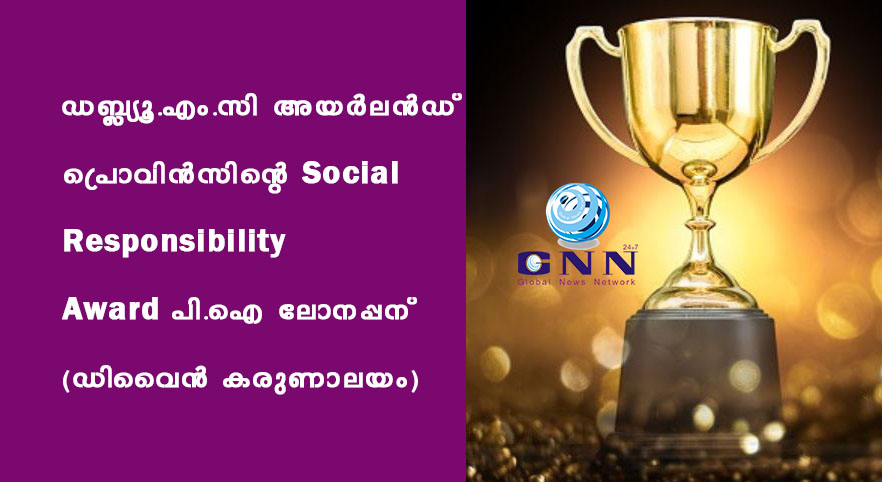 ഡബ്ല്യൂ.എം.സി അയർലൻഡ് പ്രൊവിൻസിന്റെ Social Responsibility Award പി.ഐ ലോനപ്പന് (ഡിവൈൻ കരുണാലയം)

GNN 24x7
Global News Network